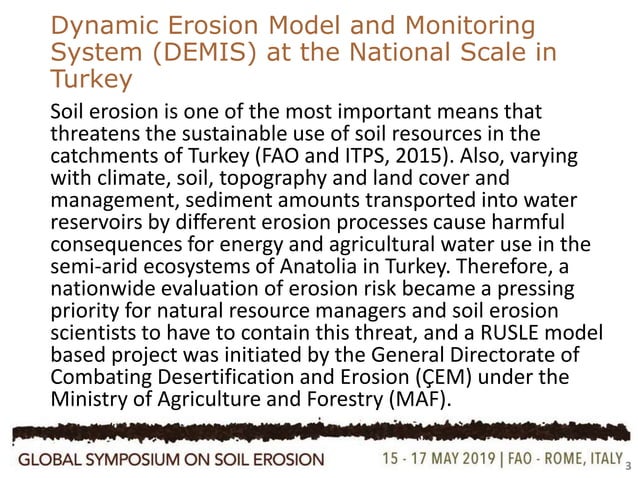 Dynamic Erosion Model and Monitoring System (DEMIS) at the National Scale in Turkey

Soil erosion is one of the most important means that threatens the sustainable use of soil resources in the catchments of Turkey (FAO and ITPS, 2015). Also, varying with climate, soil, topography and land cover and management, sediment amounts transported into water reservoirs by different erosion processes cause harmful consequences for energy and agricultural water use in the semi-arid ecosystems of Anatolia in Turkey. Therefore, a nationwide evaluation of erosion risk became a pressing priority for natural resource managers and soil erosion scientists to have to contain this threat, and a RUSLE model based project was initiated by the General Directorate of Combating Desertification and Erosion (ÇEM) under the Ministry of Agriculture and Forestry (MAF).

GLOBAL SYMPOSIUM ON SOIL EROSION

15 - 17 MAY 2019 | FAO - ROME, ITALY

3